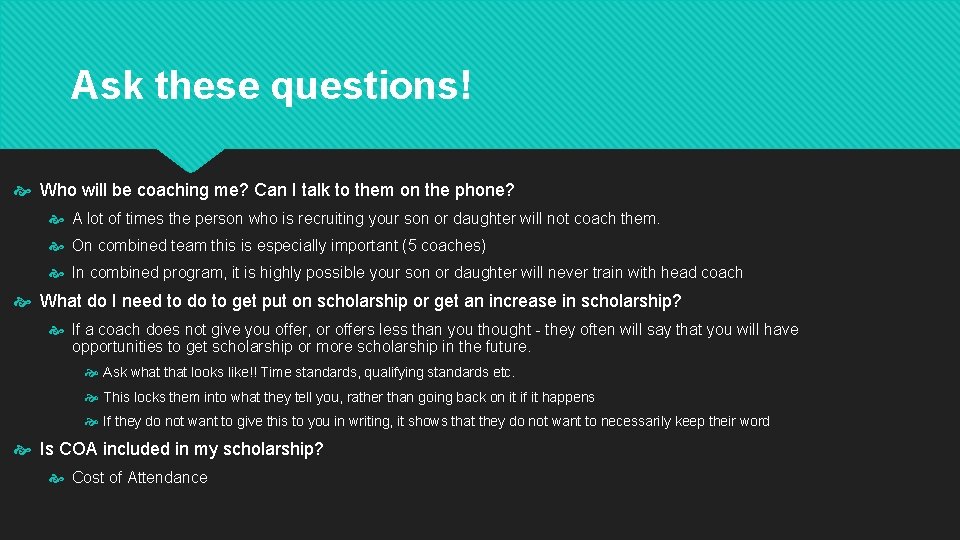 Ask these questions!

Who will be coaching me? Can I talk to them on the phone?

A lot of times the person who is recruiting your son or daughter will not coach them.

On combined team this is especially important (5 coaches)

In combined program, it is highly possible your son or daughter will never train with head coach

What do I need to do to get put on scholarship or get an increase in scholarship?

If a coach does not give you offer, or offers less than you thought - they often will say that you will have opportunities to get scholarship or more scholarship in the future.

Ask what that looks like!! Time standards, qualifying standards etc.

This locks them into what they tell you, rather than going back on it if it happens

If they do not want to give this to you in writing, it shows that they do not want to necessarily keep their word

Is COA included in my scholarship?

Cost of Attendance